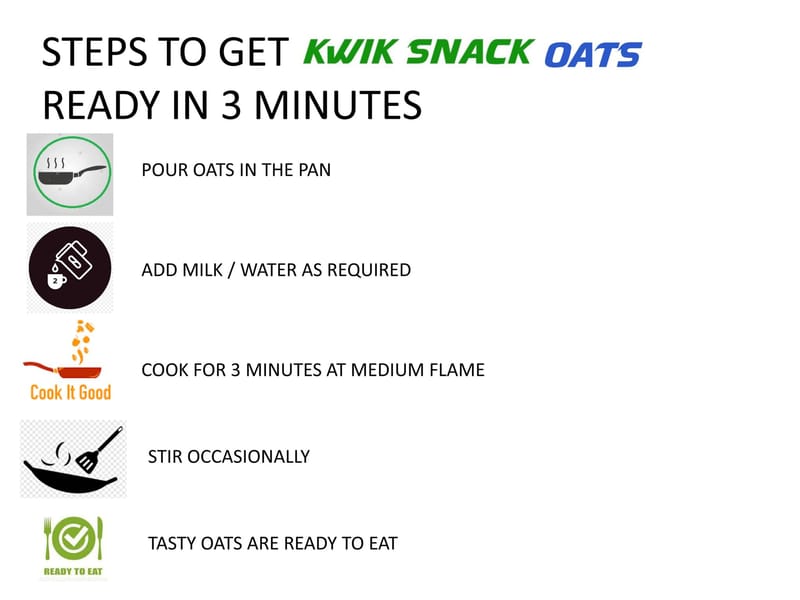 STEPS TO GET KWIK SNACK OATS READY IN 3 MINUTES

POUR OATS IN THE PAN

2

ADD MILK / WATER AS REQUIRED

Cook It Good

COOK FOR 3 MINUTES AT MEDIUM FLAME

STIR OCCASIONALLY

READY TO EAT

TASTY OATS ARE READY TO EAT